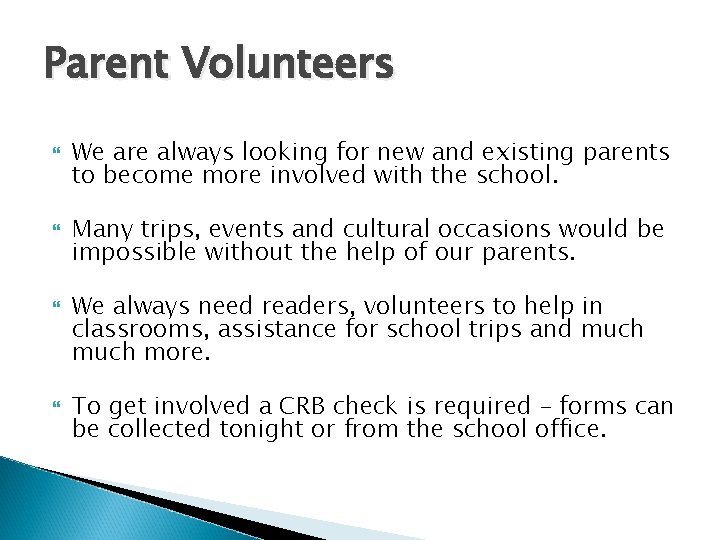 Parent Volunteers

We are always looking for new and existing parents to become more involved with the school.

Many trips, events and cultural occasions would be impossible without the help of our parents.

We always need readers, volunteers to help in classrooms, assistance for school trips and much much more.

To get involved a CRB check is required – forms can be collected tonight or from the school office.